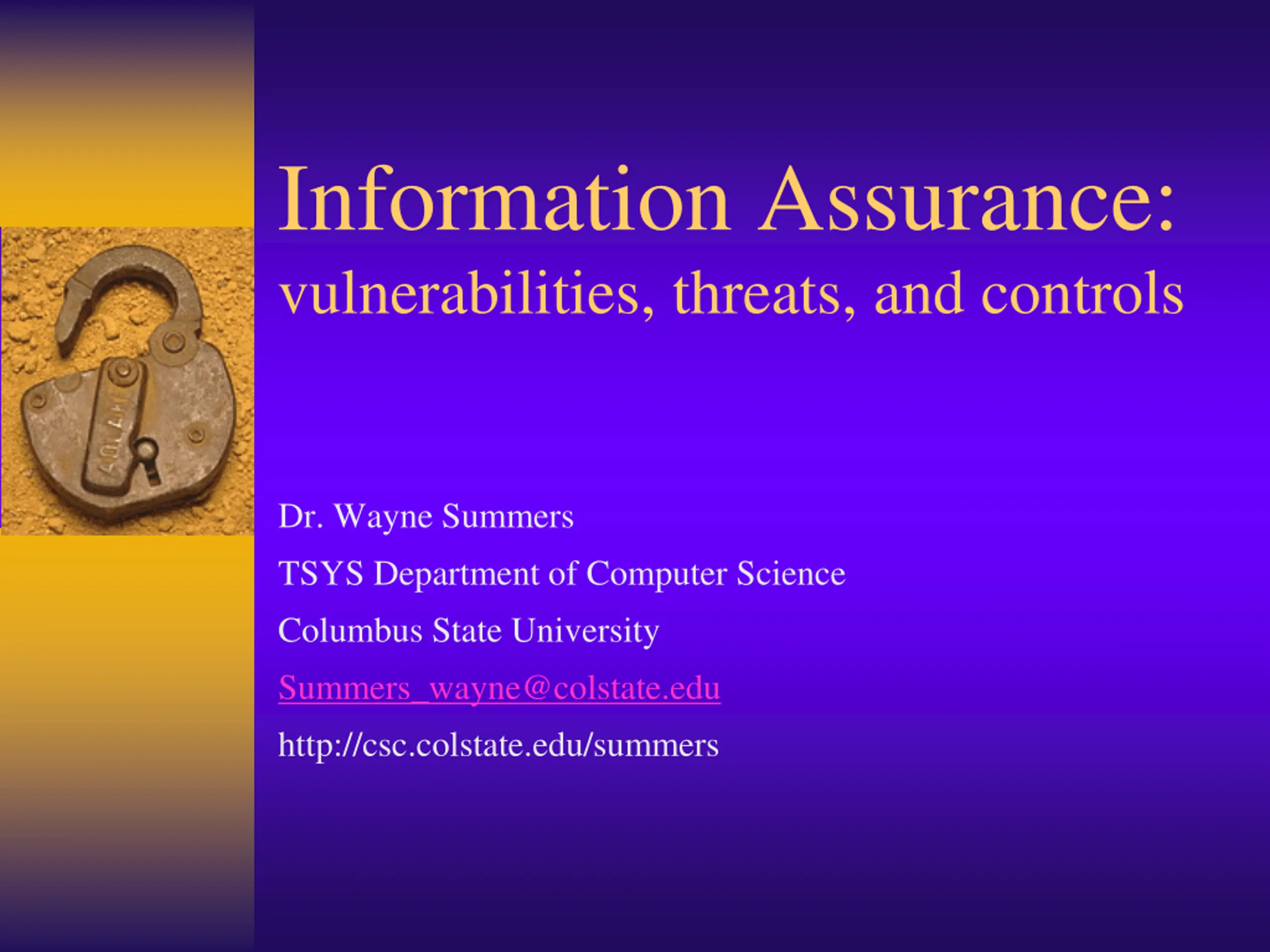 Information Assurance:
vulnerabilities, threats, and controls

Dr. Wayne Summers

TSYS Department of Computer Science

Columbus State University

Summers_wayne@colstate.edu

http://csc.colstate.edu/summers